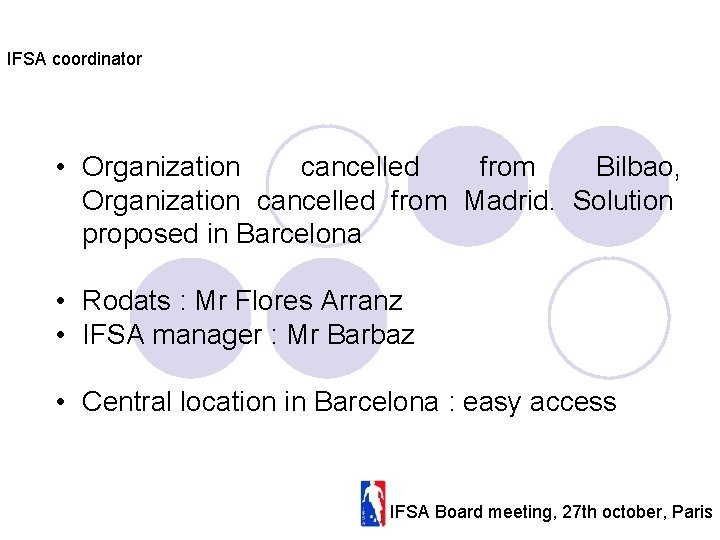 IFSA coordinator

• Organization cancelled from Bilbao, Organization cancelled from Madrid. Solution proposed in Barcelona

• Rodats : Mr Flores Arranz
• IFSA manager : Mr Barbaz

• Central location in Barcelona : easy access

IFSA Board meeting, 27th october, Paris